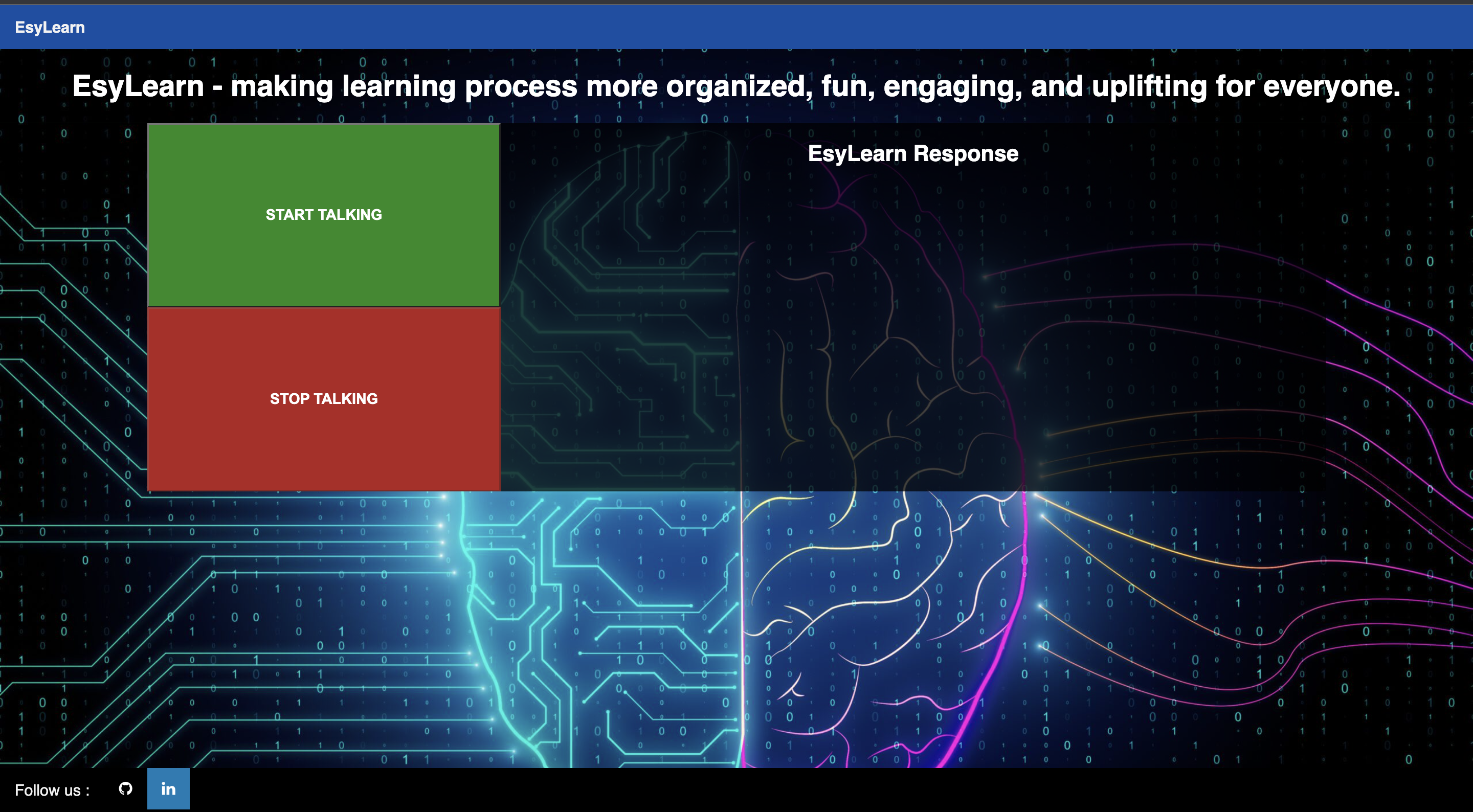 EsyLearn

EsyLearn - making learning process more organized, fun, engaging, and uplifting for everyone.

START TALKING

STOP TALKING

EsyLearn Response

Follow us :

in